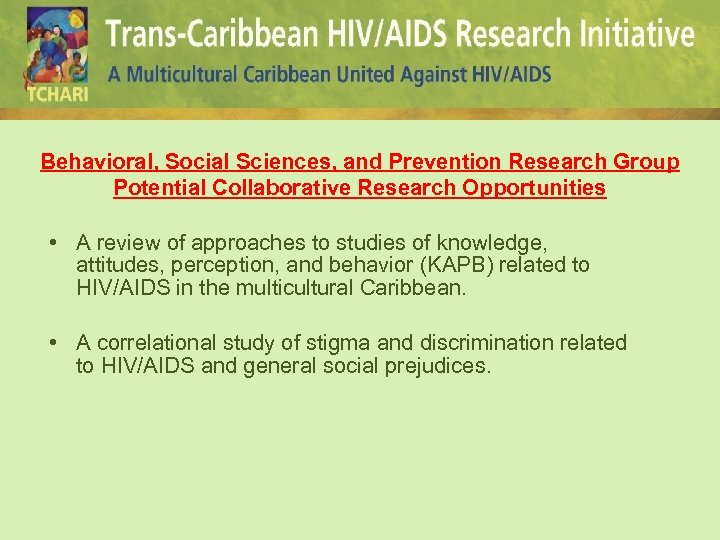 TCHARI

Trans-Caribbean HIV/AIDS Research Initiative

A Multicultural Caribbean United Against HIV/AIDS

Behavioral, Social Sciences, and Prevention Research Group
Potential Collaborative Research Opportunities

• A review of approaches to studies of knowledge, attitudes, perception, and behavior (KAPB) related to HIV/AIDS in the multicultural Caribbean.

• A correlational study of stigma and discrimination related to HIV/AIDS and general social prejudices.